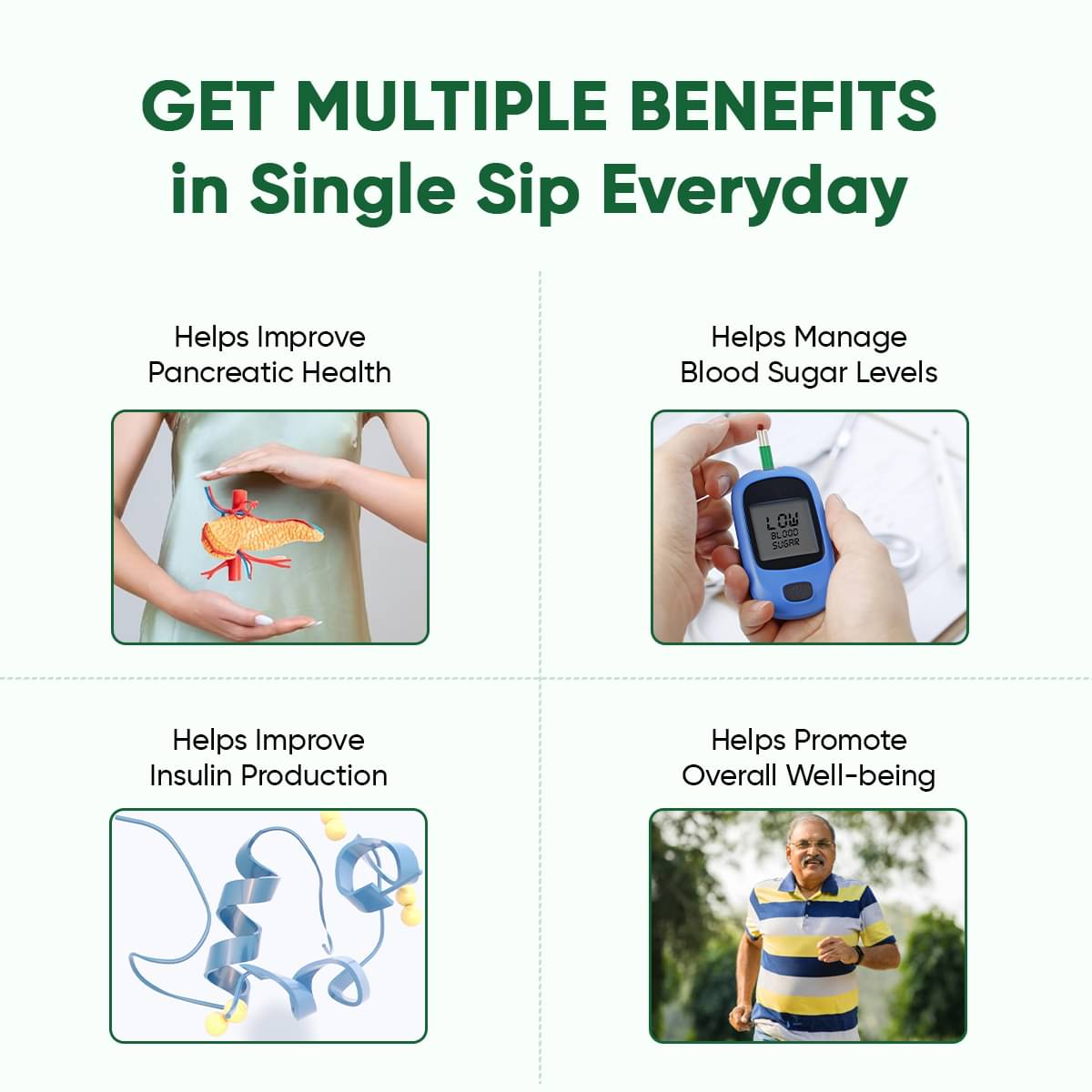 GET MULTIPLE BENEFITS in Single Sip Everyday

Helps Improve Pancreatic Health

Helps Manage Blood Sugar Levels

LOW BLOOD SUGAR

Helps Improve Insulin Production

Helps Promote Overall Well-being